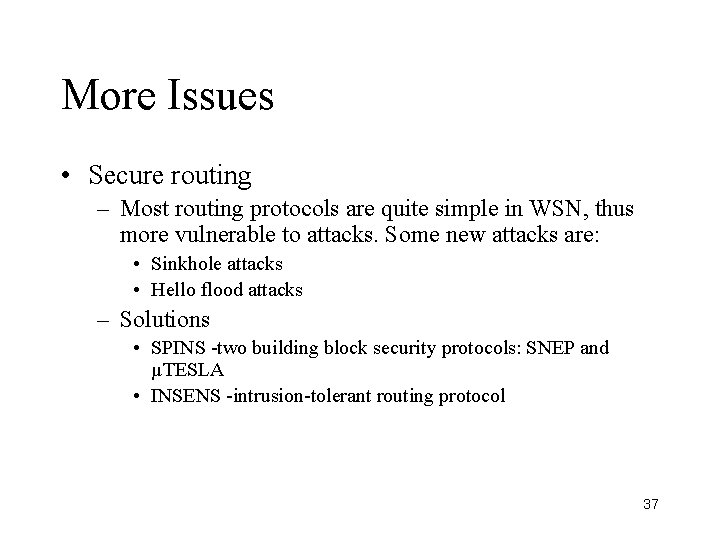 More Issues

• Secure routing
– Most routing protocols are quite simple in WSN, thus more vulnerable to attacks. Some new attacks are:
• Sinkhole attacks
• Hello flood attacks
– Solutions
• SPINS -two building block security protocols: SNEP and μTESLA
• INSENS -intrusion-tolerant routing protocol

37